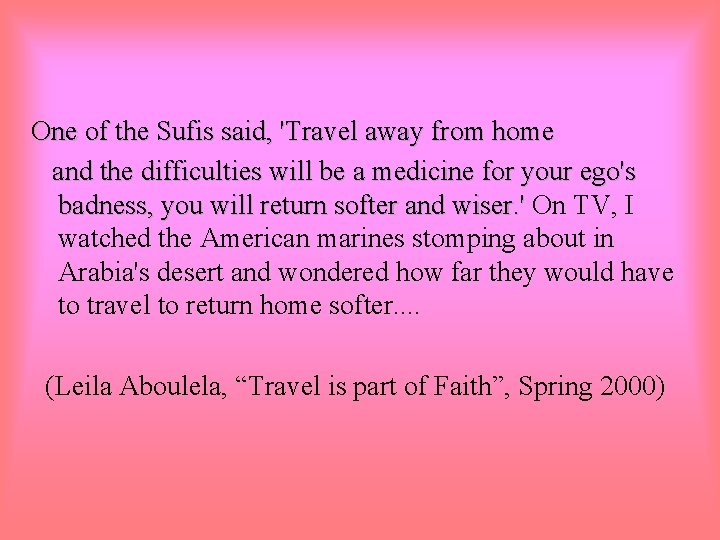 One of the Sufis said, 'Travel away from home and the difficulties will be a medicine for your ego's badness, you will return softer and wiser.' On TV, I watched the American marines stomping about in Arabia's desert and wondered how far they would have to travel to return home softer....

(Leila Aboulela, “Travel is part of Faith”, Spring 2000)